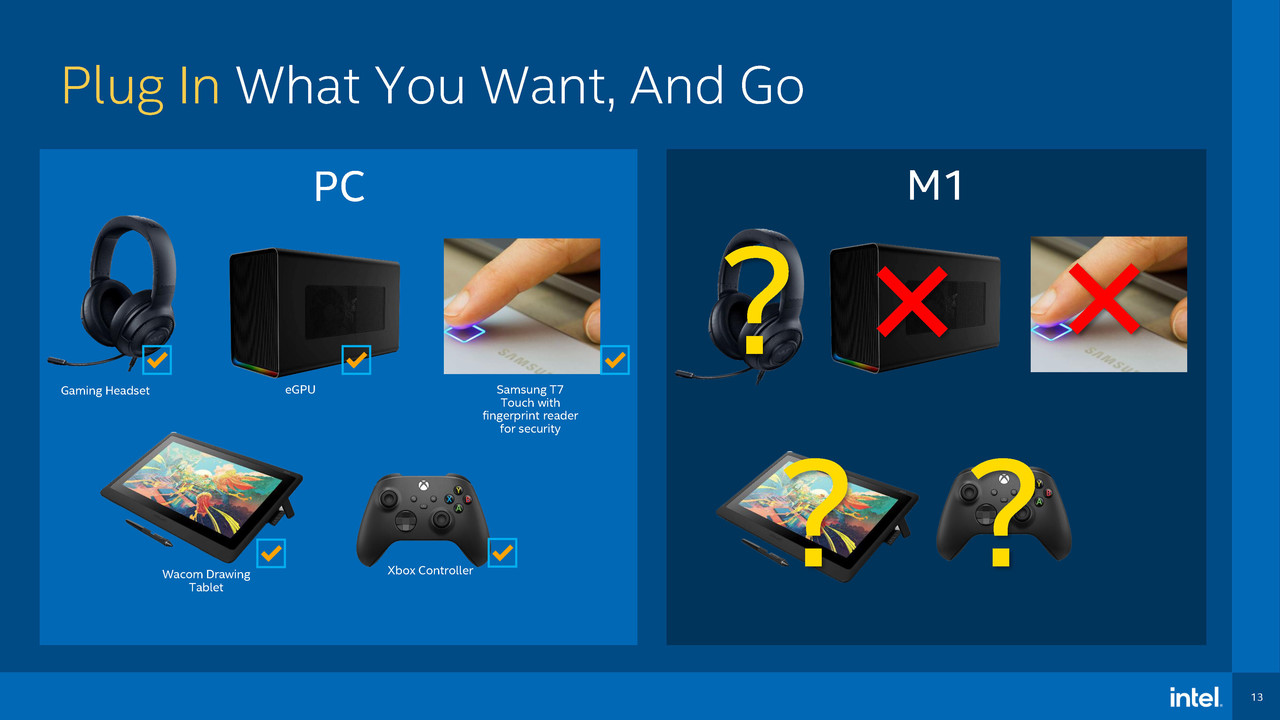 Plug In What You Want, And Go

PC

Gaming Headset

eGPU

SAMSUNG

Samsung T7 Touch with fingerprint reader for security

Wacom Drawing Tablet

Xbox Controller

M1

?

SAMSUNG

?

?

intel.

13